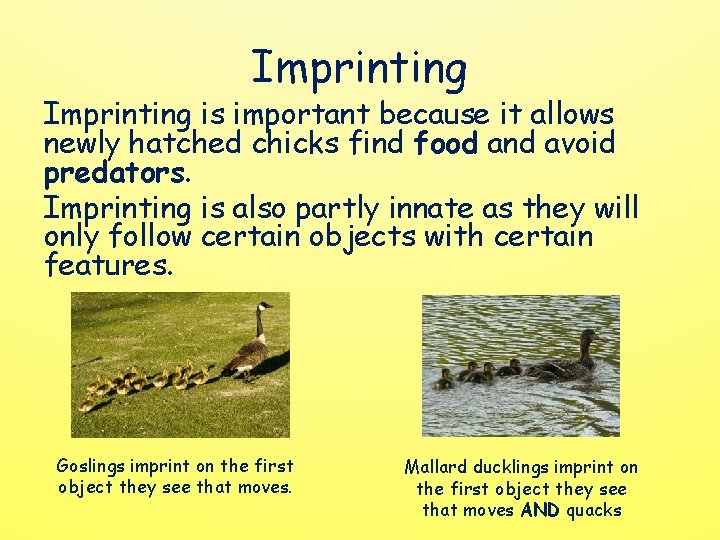 Imprinting

Imprinting is important because it allows newly hatched chicks find food and avoid predators.

Imprinting is also partly innate as they will only follow certain objects with certain features.

Goslings imprint on the first object they see that moves.

Mallard ducklings imprint on the first object they see that moves AND quacks